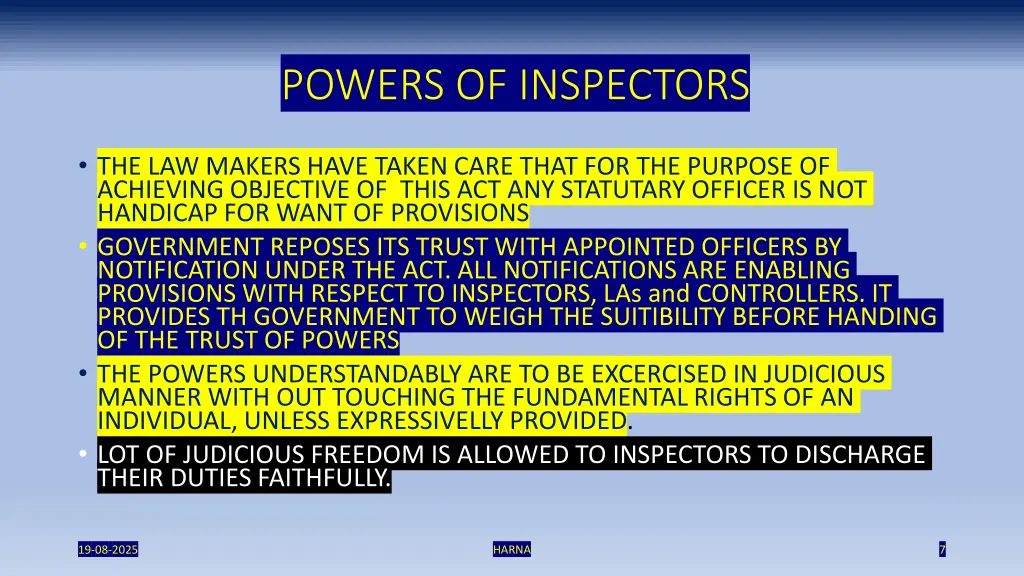 POWERS OF INSPECTORS

• THE LAW MAKERS HAVE TAKEN CARE THAT FOR THE PURPOSE OF ACHIEVING OBJECTIVE OF THIS ACT ANY STATUTARY OFFICER IS NOT HANDICAP FOR WANT OF PROVISIONS

• GOVERNMENT REPOSES ITS TRUST WITH APPOINTED OFFICERS BY NOTIFICATION UNDER THE ACT. ALL NOTIFICATIONS ARE ENABLING PROVISIONS WITH RESPECT TO INSPECTORS, LAs and CONTROLLERS. IT PROVIDES TH GOVERNMENT TO WEIGH THE SUITIBILITY BEFORE HANDING OF THE TRUST OF POWERS

• THE POWERS UNDERSTANDABLY ARE TO BE EXCERCISED IN JUDICIOUS MANNER WITH OUT TOUCHING THE FUNDAMENTAL RIGHTS OF AN INDIVIDUAL, UNLESS EXPRESSIVELLY PROVIDED.

• LOT OF JUDICIOUS FREEDOM IS ALLOWED TO INSPECTORS TO DISCHARGE THEIR DUTIES FAITHFULLY.

19-08-2025

HARNA

7